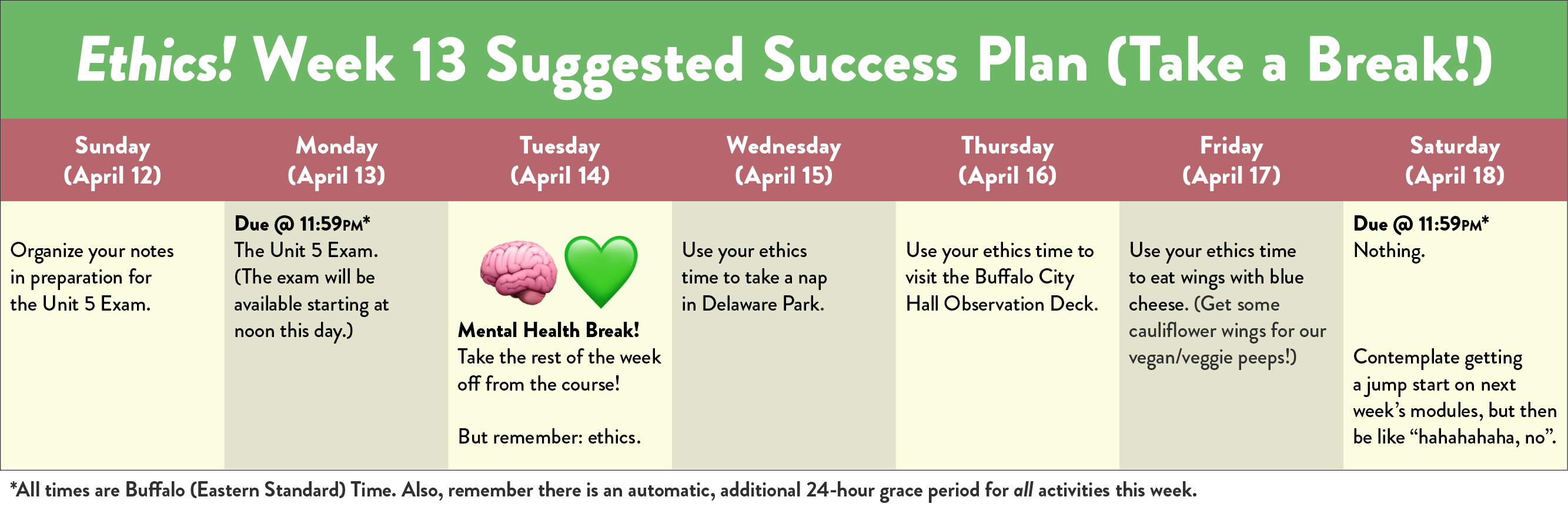 Ethics! Week 13 Suggested Success Plan (Take a Break!)

| Sunday (April 12) | Monday (April 13) | Tuesday (April 14) | Wednesday (April 15) | Thursday (April 16) | Friday (April 17) | Saturday (April 18) |
|---|---|---|---|---|---|---|
| Organize your notes in preparation for the Unit 5 Exam. | Due @ 11:59PM* The Unit 5 Exam. (The exam will be available starting at noon this day.) | Mental Health Break! Take the rest of the week off from the course! But remember: ethics. | Use your ethics time to take a nap in Delaware Park. | Use your ethics time to visit the Buffalo City Hall Observation Deck. | Use your ethics time to eat wings with blue cheese. (Get some cauliflower wings for our vegan/veggie peeps!) | Due @ 11:59PM* Nothing. Contemplate getting a jump start on next week's modules, but then be like "hahahahaha, no". |

*All times are Buffalo (Eastern Standard) Time. Also, remember there is an automatic, additional 24-hour grace period for all activities this week.